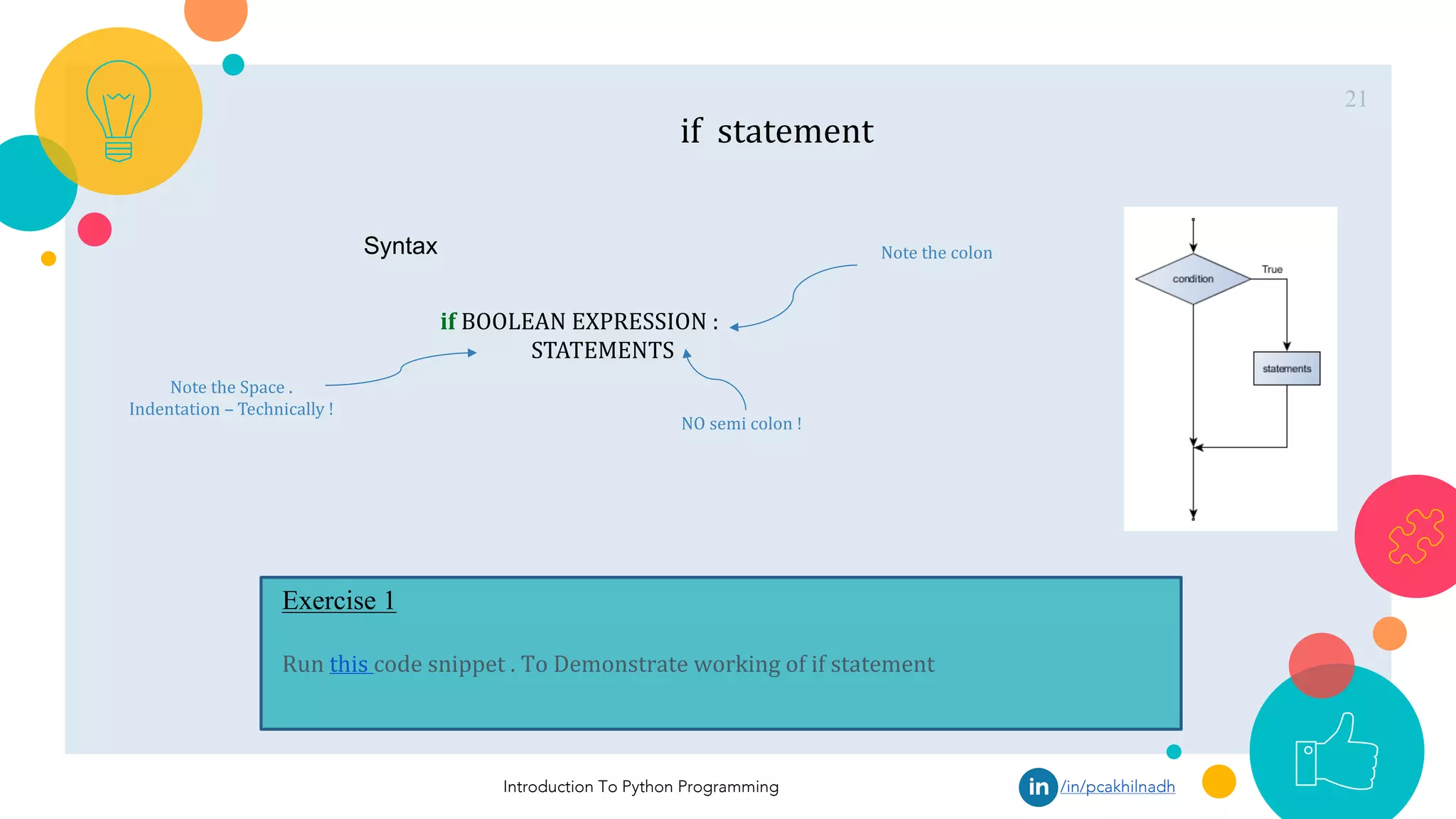 21

if statement

Syntax

Note the colon

if BOOLEAN EXPRESSION :
STATEMENTS

Note the Space .
Indentation – Technically !

NO semi colon !

condition

True

statements

Exercise 1

Run this code snippet . To Demonstrate working of if statement

Introduction To Python Programming

in /in/pcakhilnadh